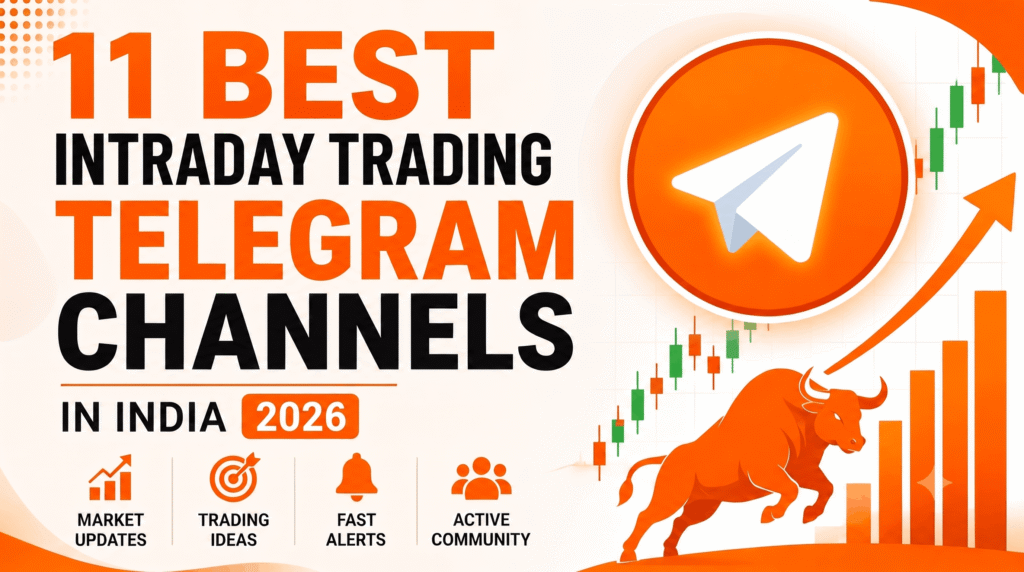 11 BEST
INTRADAY TRADING
TELEGRAM
CHANNELS

IN INDIA 2026

MARKET UPDATES

TRADING IDEAS

FAST ALERTS

ACTIVE COMMUNITY